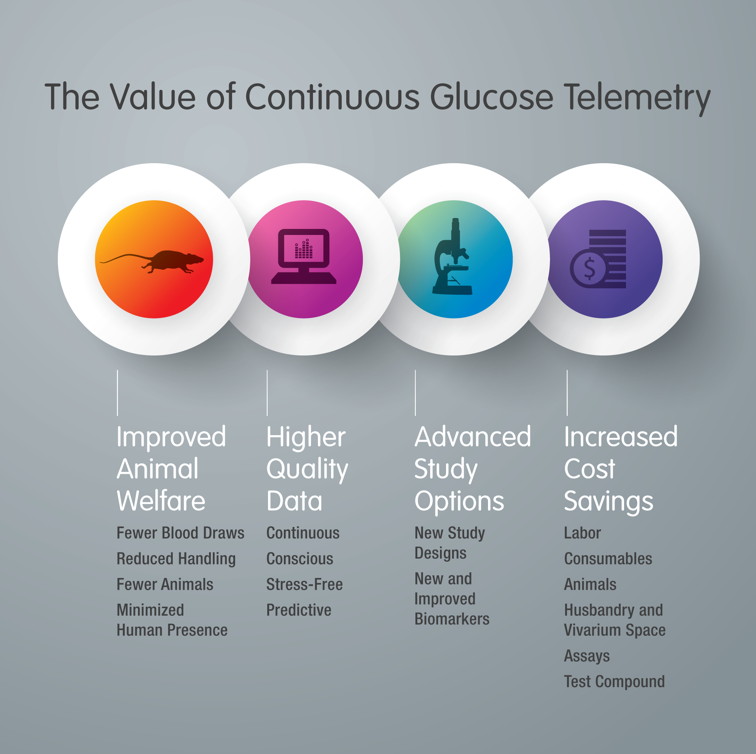 The Value of Continuous Glucose Telemetry

$

Improved Animal Welfare
Fewer Blood Draws
Reduced Handling
Fewer Animals
Minimized Human Presence

Higher Quality Data
Continuous
Conscious
Stress-Free
Predictive

Advanced Study Options
New Study Designs
New and Improved Biomarkers

Increased Cost Savings
Labor
Consumables
Animals
Husbandry and Vivarium Space
Assays
Test Compound